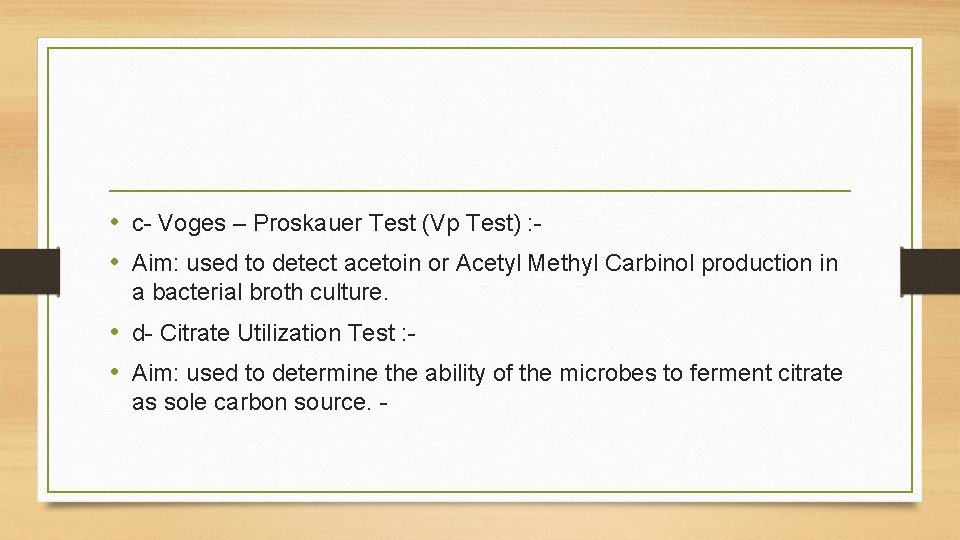 • c- Voges – Proskauer Test (Vp Test) :-

• Aim: used to detect acetoin or Acetyl Methyl Carbinol production in a bacterial broth culture.

• d- Citrate Utilization Test :-

• Aim: used to determine the ability of the microbes to ferment citrate as sole carbon source. -